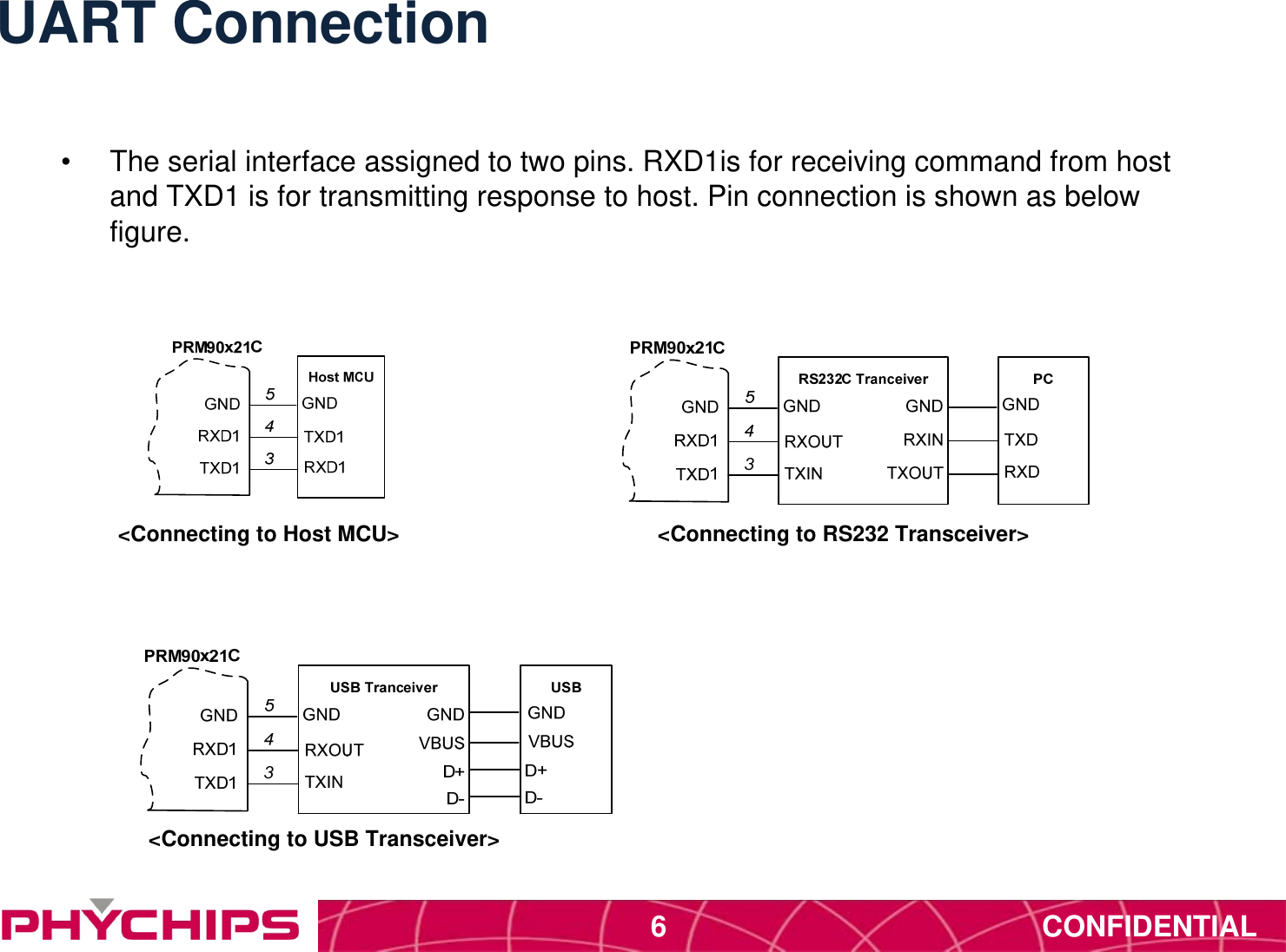 UART Connection

• The serial interface assigned to two pins. RXD1is for receiving command from host and TXD1 is for transmitting response to host. Pin connection is shown as below figure.

PRM90x21C
GND
RXD1
TXD1
5
4
3
Host MCU
GND
TXD1
RXD1

<Connecting to Host MCU>

PRM90x21C
GND
RXD1
TXD1
5
4
3
RS232C Tranceiver
GND
RXOUT
TXIN
GND
RXIN
TXOUT
PC
GND
TXD
RXD

<Connecting to RS232 Transceiver>

PRM90x21C
GND
RXD1
TXD1
5
4
3
USB Tranceiver
GND
RXOUT
TXIN
GND
VBUS
D+
D-
USB
GND
VBUS
D+
D-

<Connecting to USB Transceiver>

PHYCHIPS
6
CONFIDENTIAL